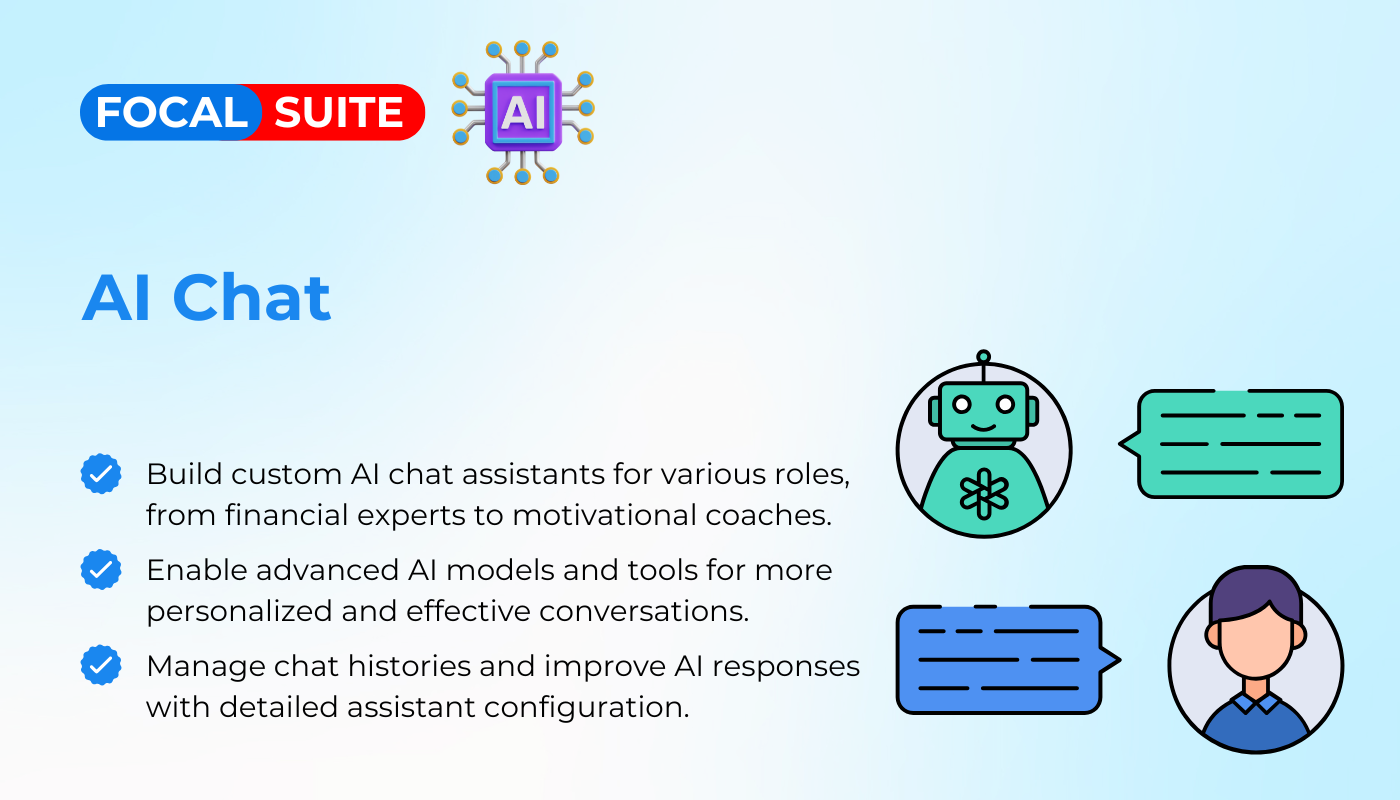 FOCAL SUITE

AI

AI Chat

Build custom AI chat assistants for various roles, from financial experts to motivational coaches.

Enable advanced AI models and tools for more personalized and effective conversations.

Manage chat histories and improve AI responses with detailed assistant configuration.